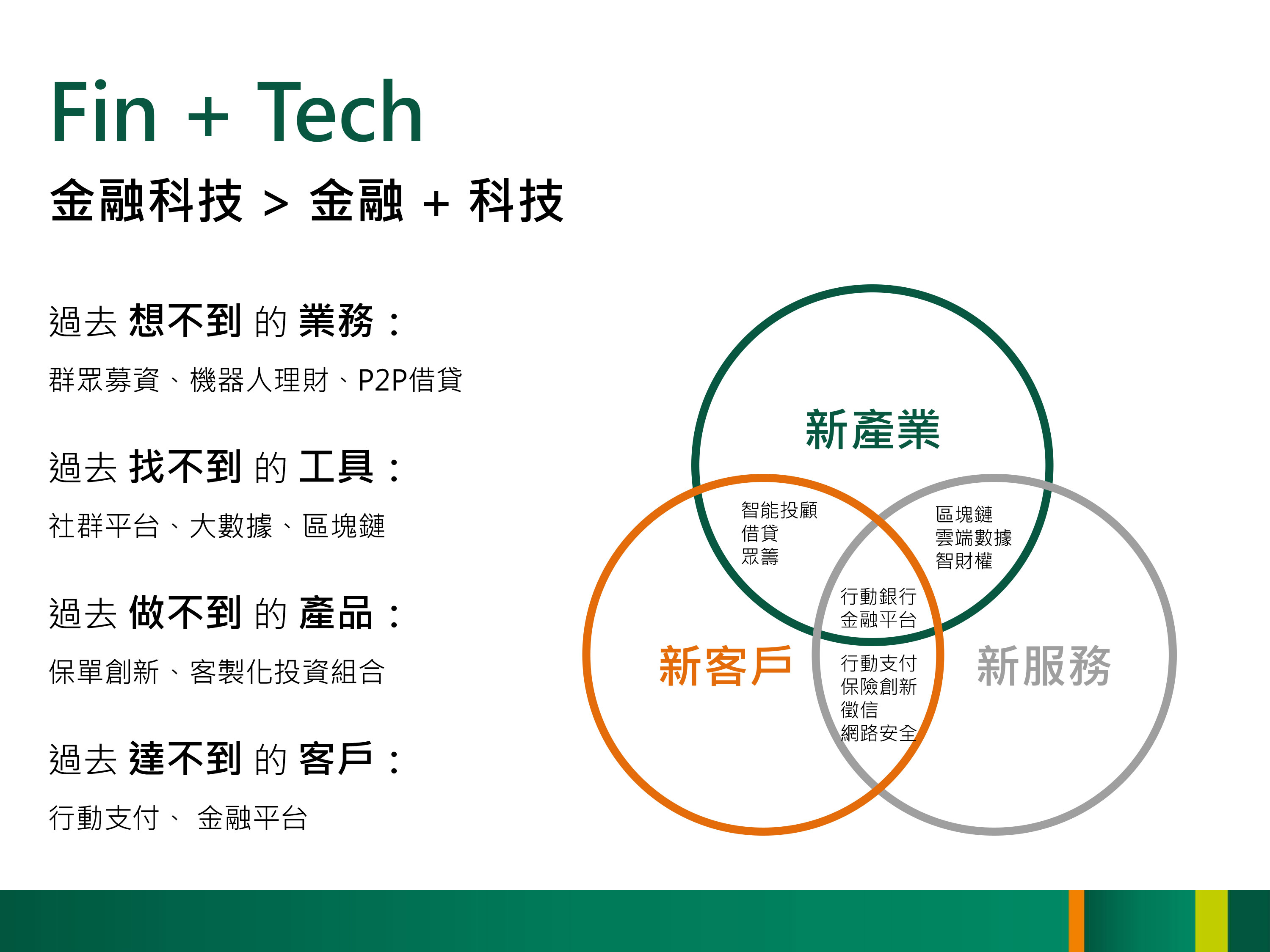 Fin + Tech

金融科技 > 金融 + 科技

過去 想不到 的 業務：

群眾募資、機器人理財、P2P借貸

過去 找不到 的 工具：

社群平台、大數據、區塊鏈

過去 做不到 的 產品：

保單創新、客製化投資組合

過去 達不到 的 客戶：

行動支付、 金融平台

新產業

智能投顧
借貸
眾籌

區塊鏈
雲端數據
智財權

行動銀行
金融平台

新客戶

行動支付
保險創新
徵信
網路安全

新服務